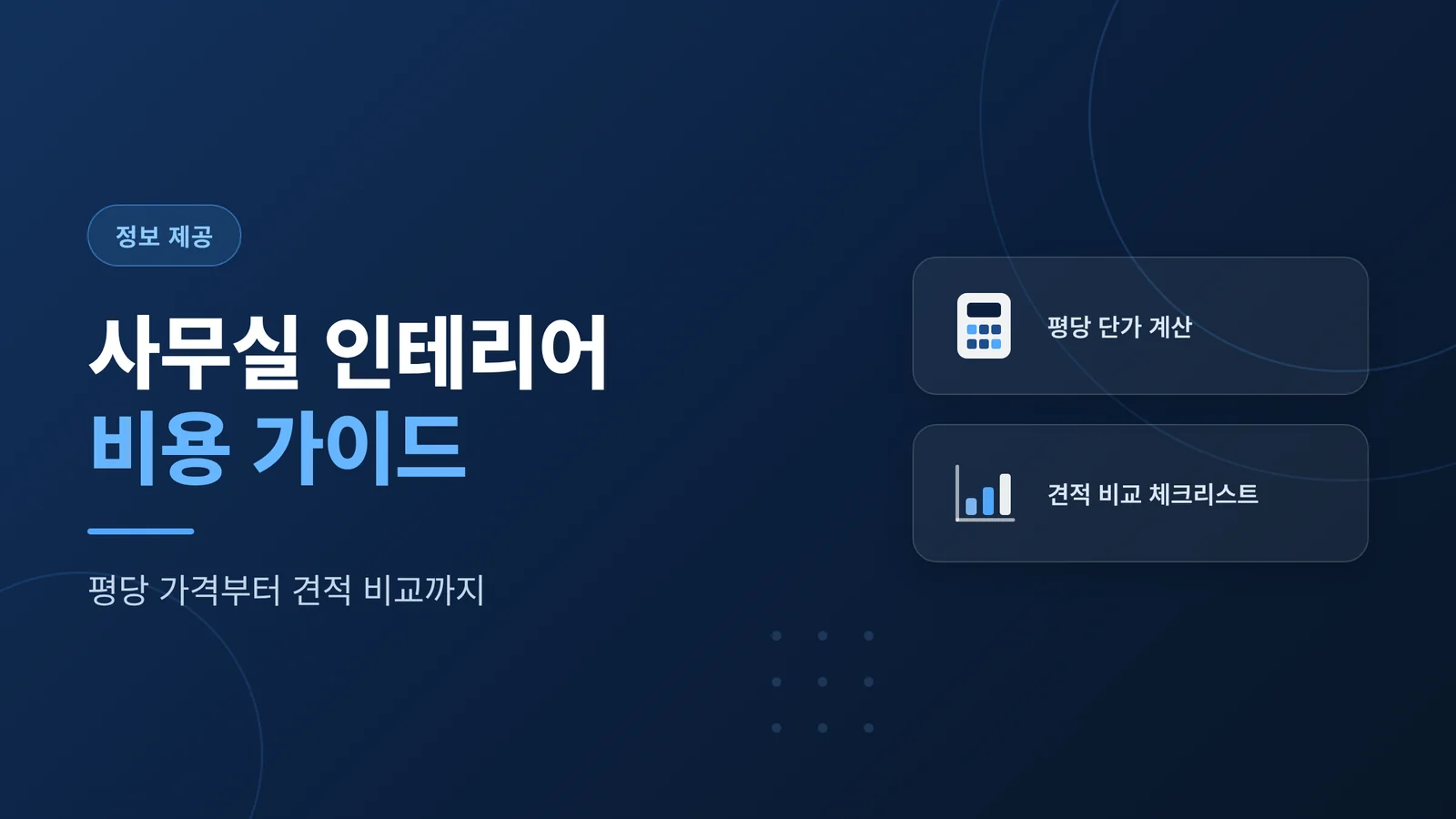 정보 제공

사무실 인테리어
비용 가이드

평당 가격부터 견적 비교까지

평당 단가 계산

견적 비교 체크리스트